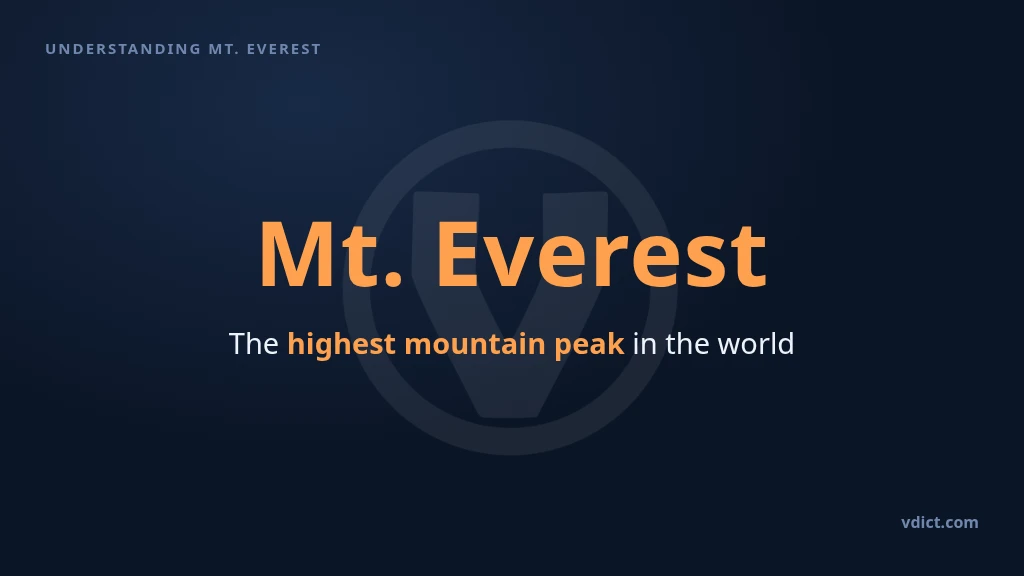 UNDERSTANDING MT. EVEREST

Mt. Everest

The highest mountain peak in the world

vdict.com